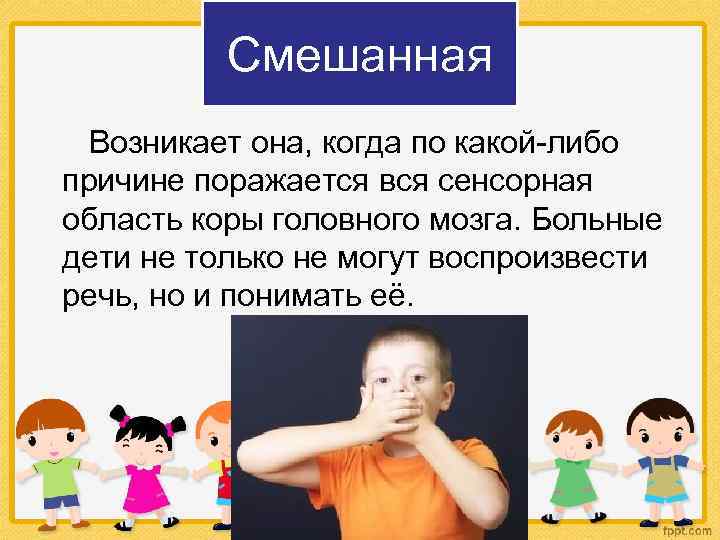 Смешанная

Возникает она, когда по какой-либо причине поражается вся сенсорная область коры головного мозга. Больные дети не только не могут воспроизвести речь, но и понимать её.

fppt.com